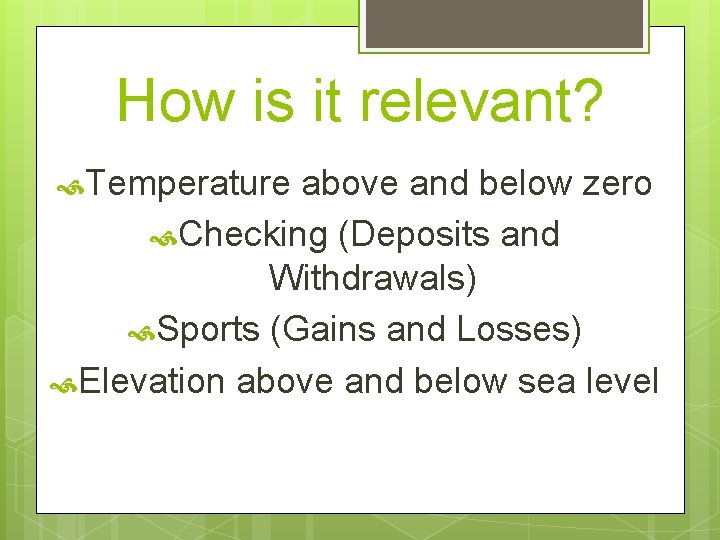 How is it relevant?

Temperature above and below zero

Checking (Deposits and Withdrawals)

Sports (Gains and Losses)

Elevation above and below sea level